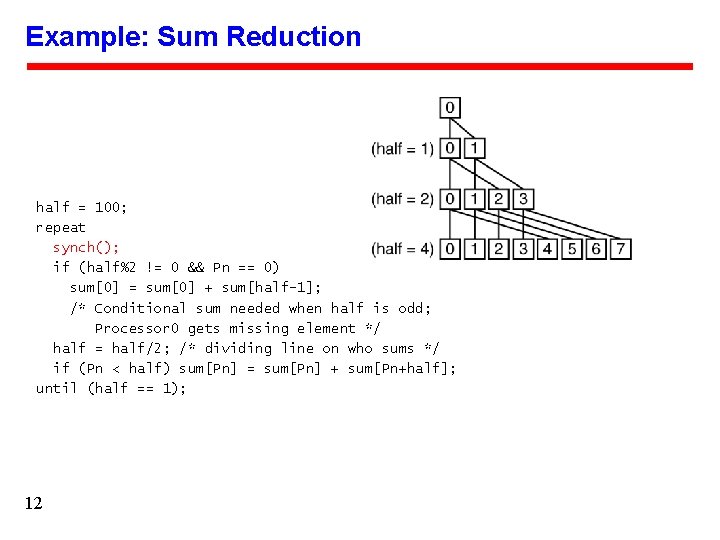 Example: Sum Reduction

0

(half = 1) 0 1

(half = 2) 0 1 2 3

(half = 4) 0 1 2 3 4 5 6 7

half = 100;
repeat
  synch();
  if (half%2 != 0 && Pn == 0)
    sum[0] = sum[0] + sum[half-1];
    /* Conditional sum needed when half is odd;
       Processor0 gets missing element */
  half = half/2; /* dividing line on who sums */
  if (Pn < half) sum[Pn] = sum[Pn] + sum[Pn+half];
until (half == 1);

12